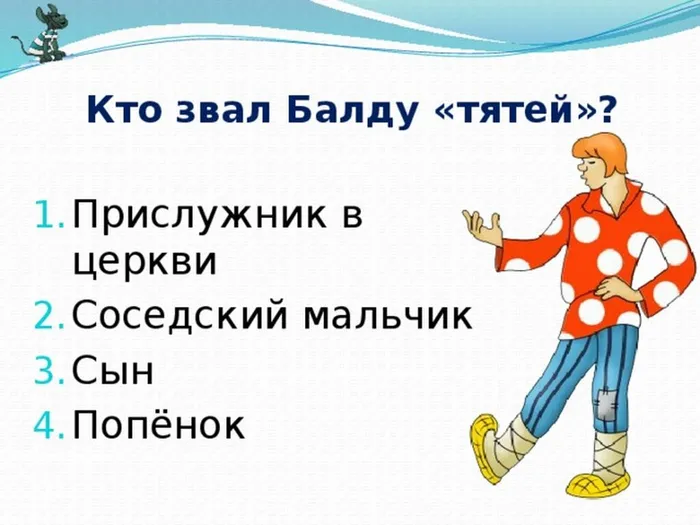 Кто звал Балду «тятей»?

1. Прислужник в церкви
2. Соседский мальчик
3. Сын
4. Попёнок